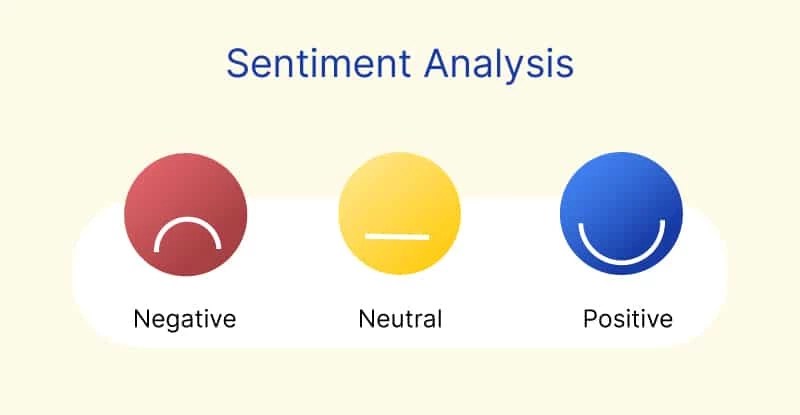 Sentiment Analysis

Negative

Neutral

Positive